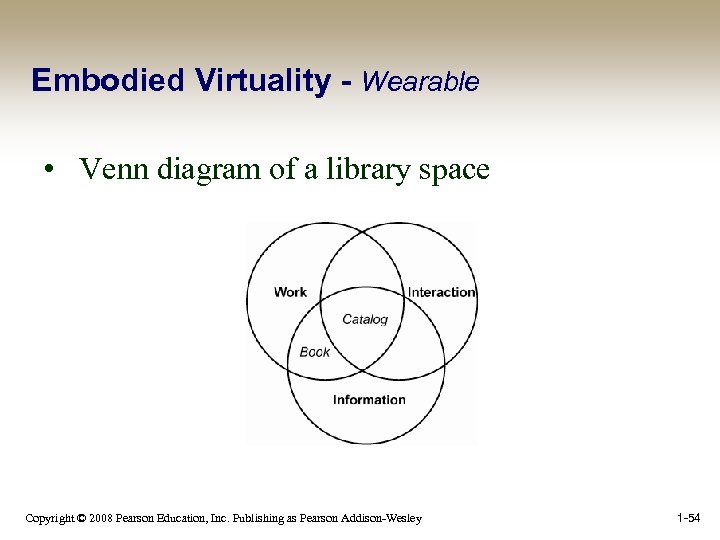 Embodied Virtuality - Wearable

• Venn diagram of a library space

Work

Interaction

Catalog

Book

Information

Copyright © 2008 Pearson Education, Inc. Publishing as Pearson Addison-Wesley

1-54